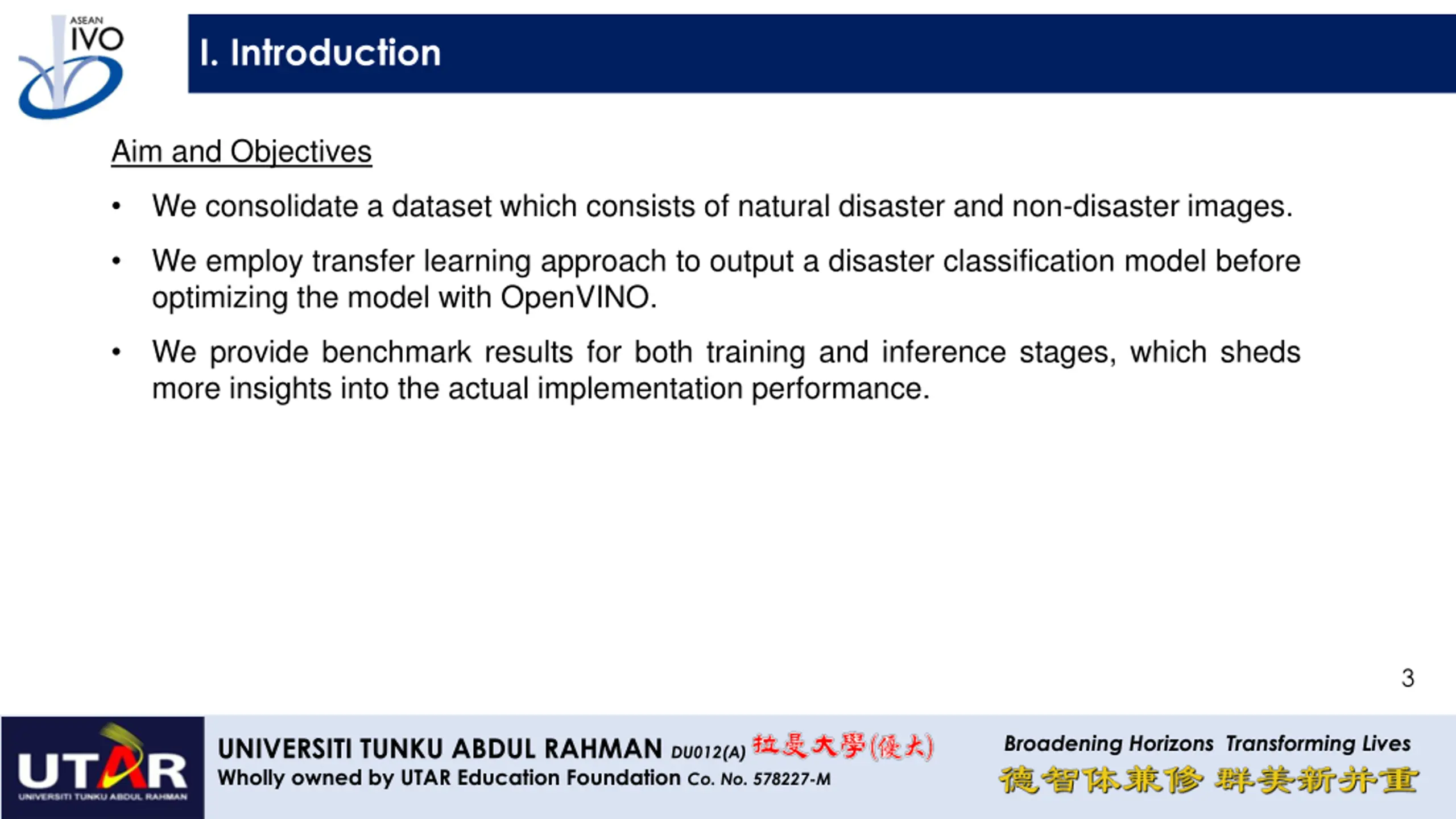 ASEAN
IVO

I. Introduction

Aim and Objectives

• We consolidate a dataset which consists of natural disaster and non-disaster images.

• We employ transfer learning approach to output a disaster classification model before optimizing the model with OpenVINO.

• We provide benchmark results for both training and inference stages, which sheds more insights into the actual implementation performance.

3

UTAR
UNIVERSITI TUNKU ABDUL RAHMAN

UNIVERSITI TUNKU ABDUL RAHMAN DU012(A) 拉曼大學(優大)
Wholly owned by UTAR Education Foundation Co. No. 578227-M

Broadening Horizons Transforming Lives
德智体兼修 群美新并重